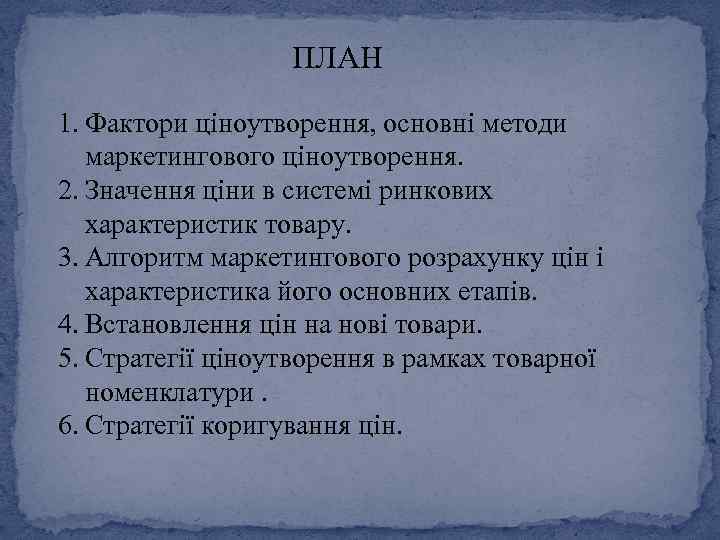 ПЛАН

1. Фактори ціноутворення, основні методи маркетингового ціноутворення.
2. Значення ціни в системі ринкових характеристик товару.
3. Алгоритм маркетингового розрахунку цін і характеристика його основних етапів.
4. Встановлення цін на нові товари.
5. Стратегії ціноутворення в рамках товарної номенклатури .
6. Стратегії коригування цін.